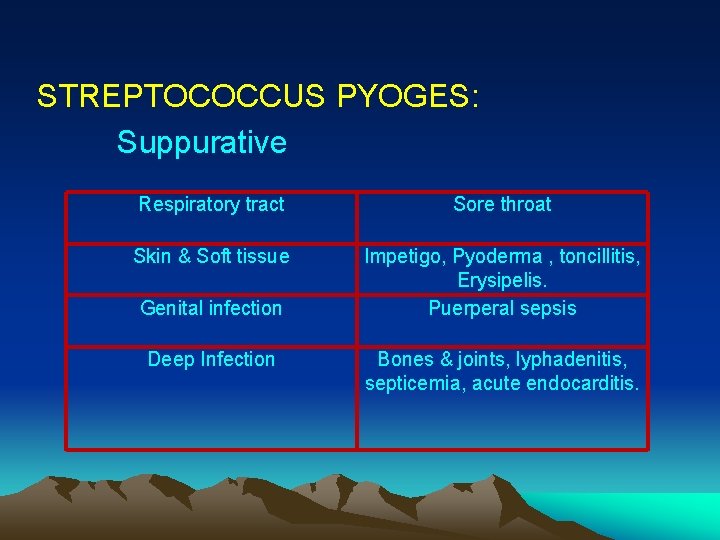 STREPTOCOCCUS PYOGES:

Suppurative

| Respiratory tract | Sore throat |
|---|---|
| Skin & Soft tissue | Impetigo, Pyoderma , toncillitis, Erysipelis. |
| Genital infection | Puerperal sepsis |
| Deep Infection | Bones & joints, lyphadenitis, septicemia, acute endocarditis. |